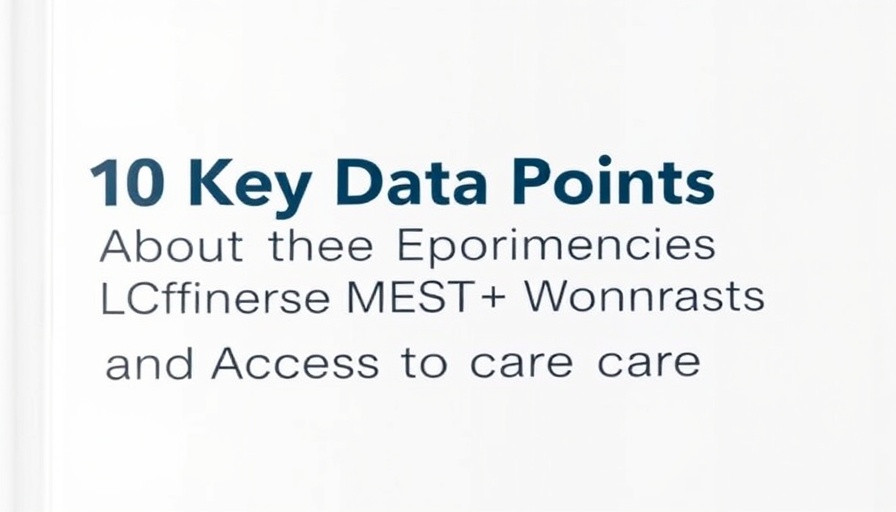 10 Key Data Points

About thee Eporimencies LCffinerse MEST+ Wonnrasts

and Access to care care